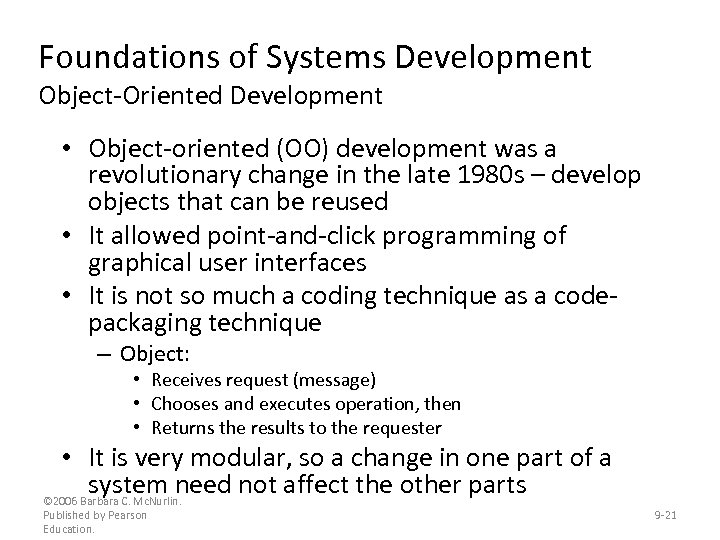 Foundations of Systems Development
Object-Oriented Development

• Object-oriented (OO) development was a revolutionary change in the late 1980s – develop objects that can be reused
• It allowed point-and-click programming of graphical user interfaces
• It is not so much a coding technique as a code-packaging technique
– Object:
• Receives request (message)
• Chooses and executes operation, then
• Returns the results to the requester
• It is very modular, so a change in one part of a system need not affect the other parts

©2006 Barbara C. McNurlin. Published by Pearson Education.

9-21